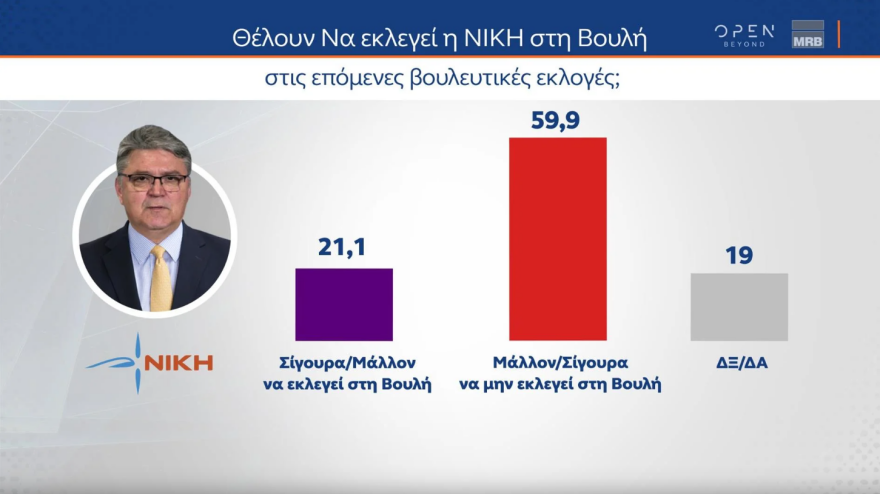 Θέλουν Να εκλεγεί η ΝΙΚΗ στη Βουλή

OPEN BEYOND

MRB

στις επόμενες βουλευτικές εκλογές;

ΝΙΚΗ

21,1

Σίγουρα/Μάλλον να εκλεγεί στη Βουλή

59,9

Μάλλον/Σίγουρα να μην εκλεγεί στη Βουλή

19

ΔΞ/ΔΑ